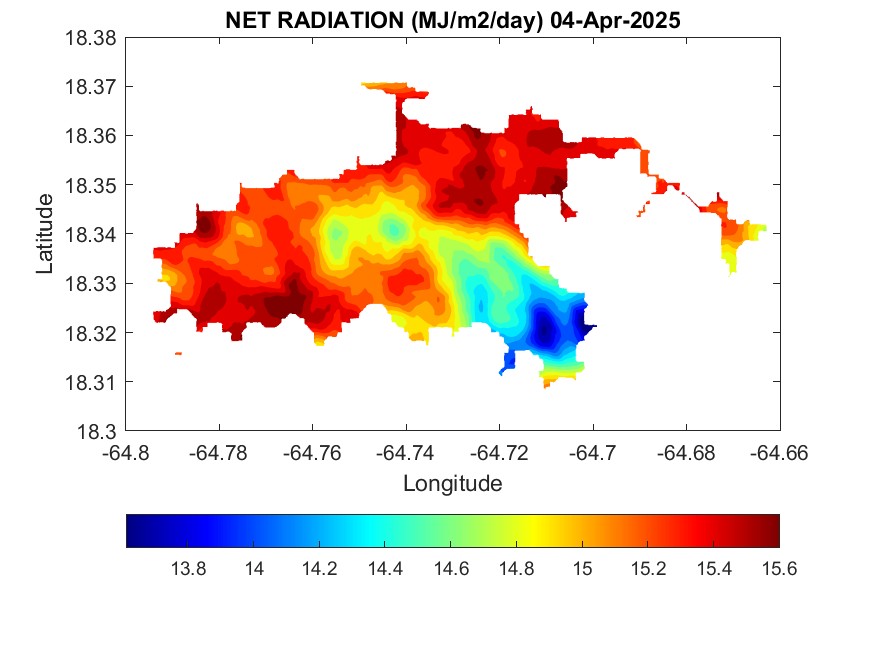 NET RADIATION (MJ/m2/day) 04-Apr-2025

18.38
18.37
18.36
18.35
18.34
18.33
18.32
18.31
18.3

Latitude

-64.8 -64.78 -64.76 -64.74 -64.72 -64.7 -64.68 -64.66

Longitude

13.8 14 14.2 14.4 14.6 14.8 15 15.2 15.4 15.6